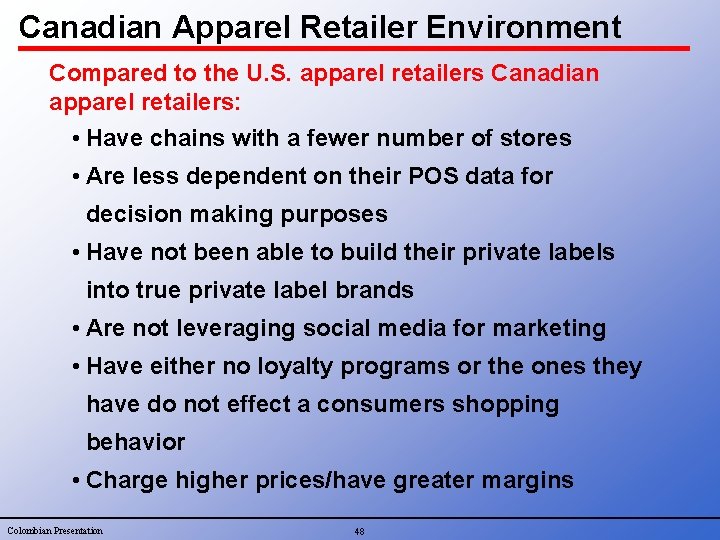 Canadian Apparel Retailer Environment

Compared to the U.S. apparel retailers Canadian apparel retailers:

• Have chains with a fewer number of stores
• Are less dependent on their POS data for decision making purposes
• Have not been able to build their private labels into true private label brands
• Are not leveraging social media for marketing
• Have either no loyalty programs or the ones they have do not effect a consumers shopping behavior
• Charge higher prices/have greater margins

Colombian Presentation

48